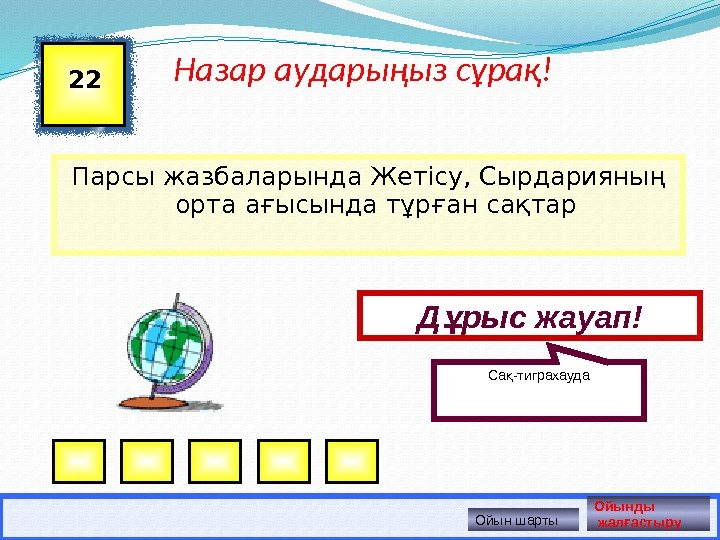 22

Назар аударыңыз сұрақ!

Парсы жазбаларында Жетісу, Сырдарияның орта ағысында тұрған сақтар

Дұрыс жауап!

Сақ-тиграхауда

Ойын шарты

Ойынды жалғастыру